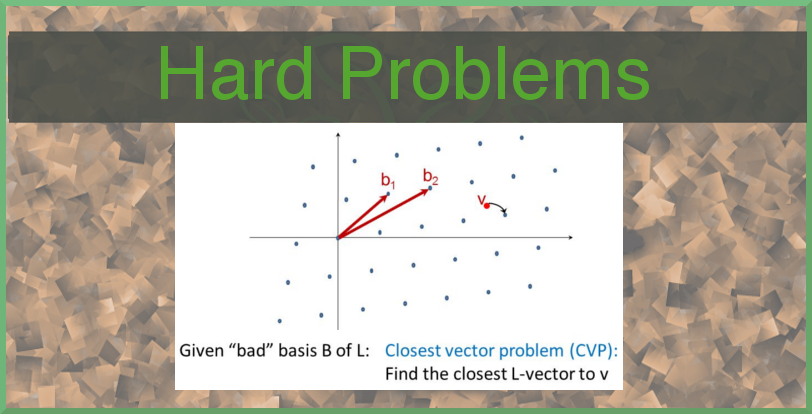 Hard Problems

$b_1$ $b_2$ v

Given “bad” basis B of L: Closest vector problem (CVP):
Find the closest L-vector to v